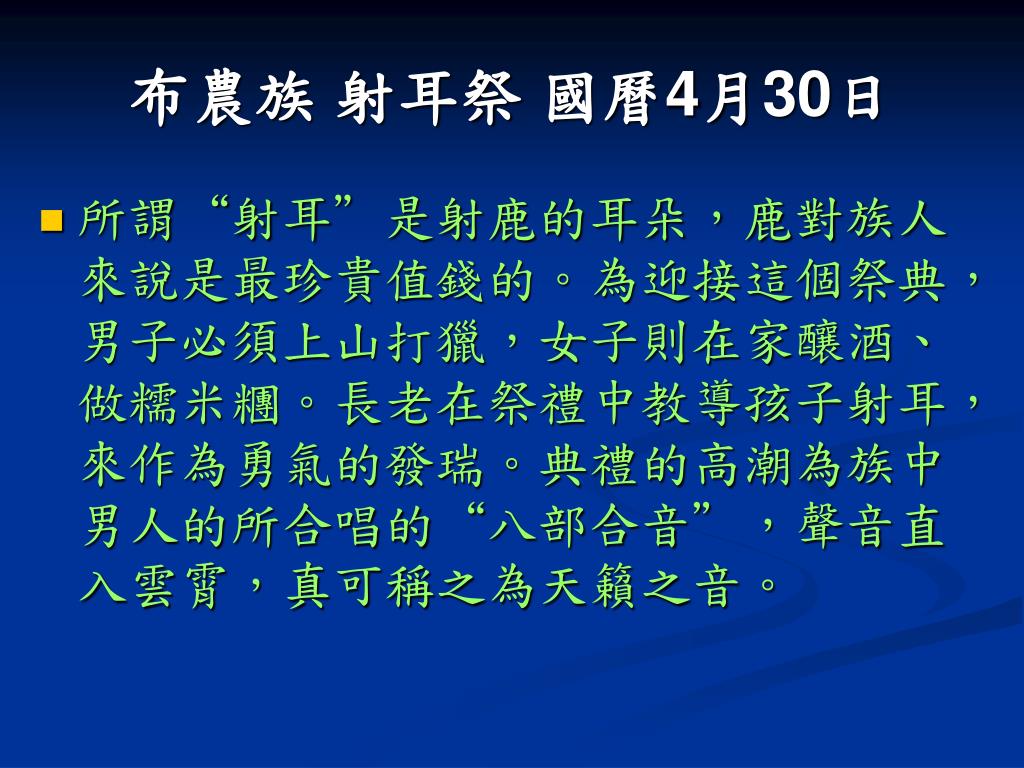 布農族 射耳祭 國曆4月30日

所謂“射耳”是射鹿的耳朵，鹿對族人來說是最珍貴值錢的。為迎接這個祭典，男子必須上山打獵，女子則在家釀酒、做糯米糰。長老在祭禮中教導孩子射耳，來作為勇氣的發瑞。典禮的高潮為族中男人的所合唱的“八部合音”，聲音直入雲霄，真可稱之為天籟之音。